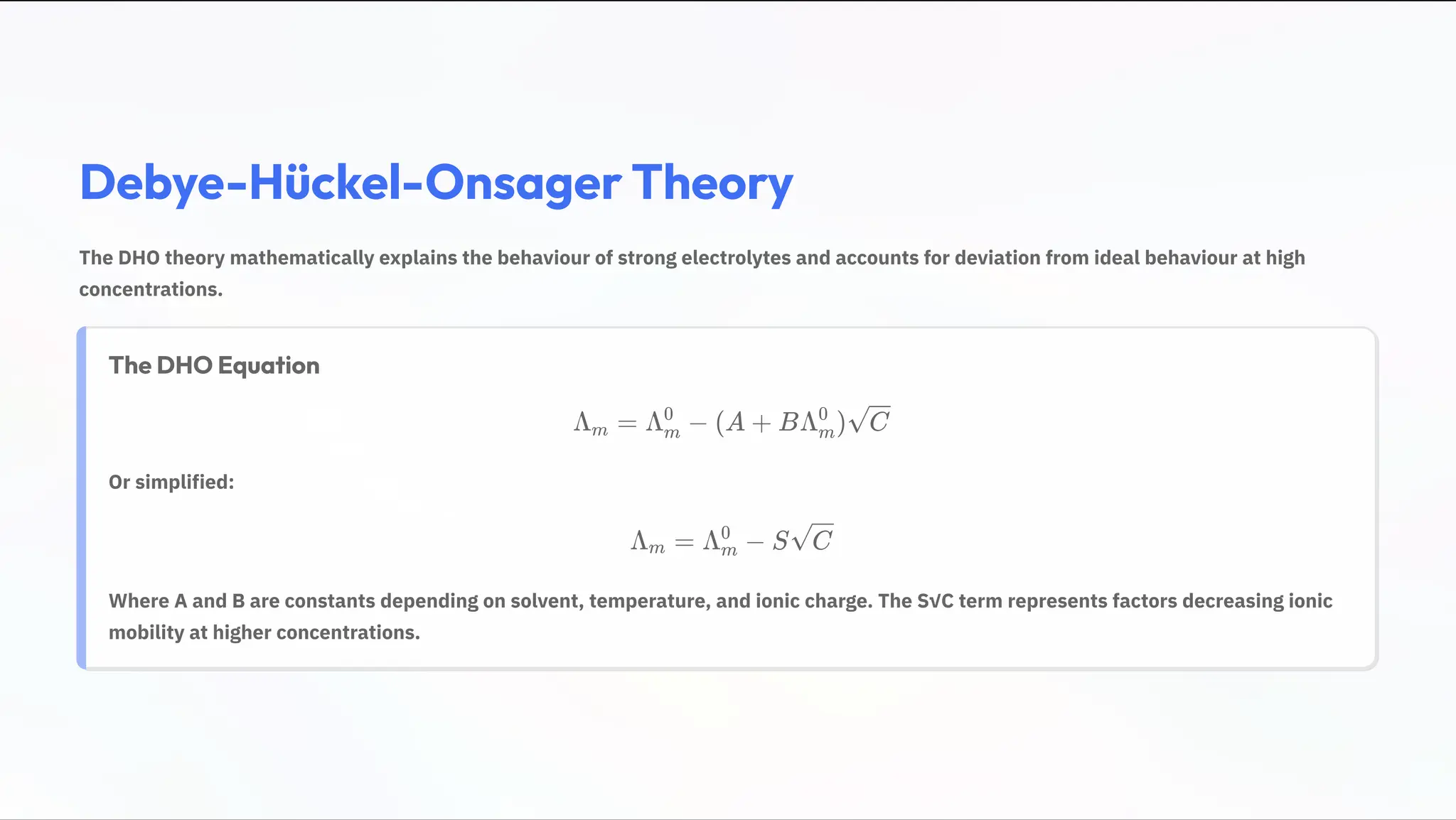 Debye-Hückel-Onsager Theory

The DHO theory mathematically explains the behaviour of strong electrolytes and accounts for deviation from ideal behaviour at high concentrations.

The DHO Equation

$\Lambda_m = \Lambda_m^0 - (A + B\Lambda_m^0)\sqrt{C}$

Or simplified:

$\Lambda_m = \Lambda_m^0 - S\sqrt{C}$

Where A and B are constants depending on solvent, temperature, and ionic charge. The S√C term represents factors decreasing ionic mobility at higher concentrations.